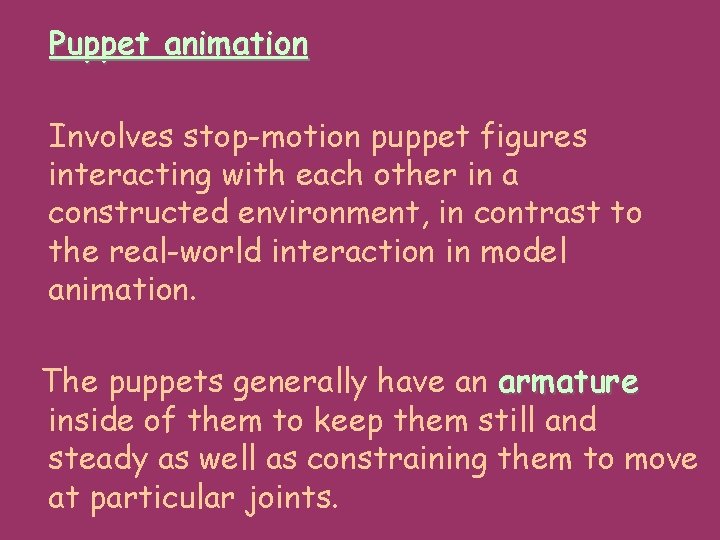 Puppet animation

Involves stop-motion puppet figures interacting with each other in a constructed environment, in contrast to the real-world interaction in model animation.

The puppets generally have an armature inside of them to keep them still and steady as well as constraining them to move at particular joints.